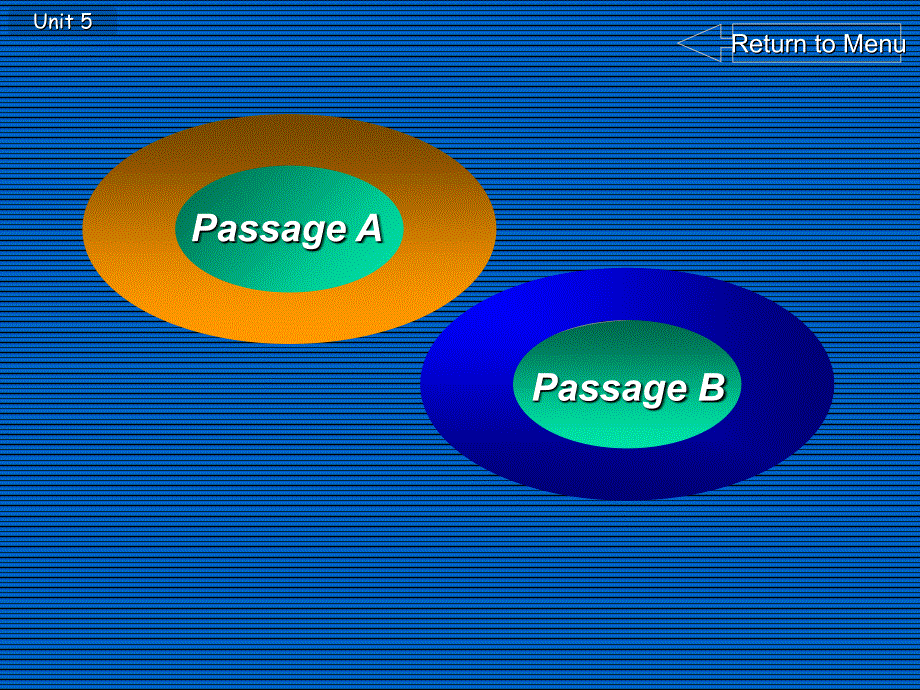 Unit 5

Return to Menu

Passage A

Passage B